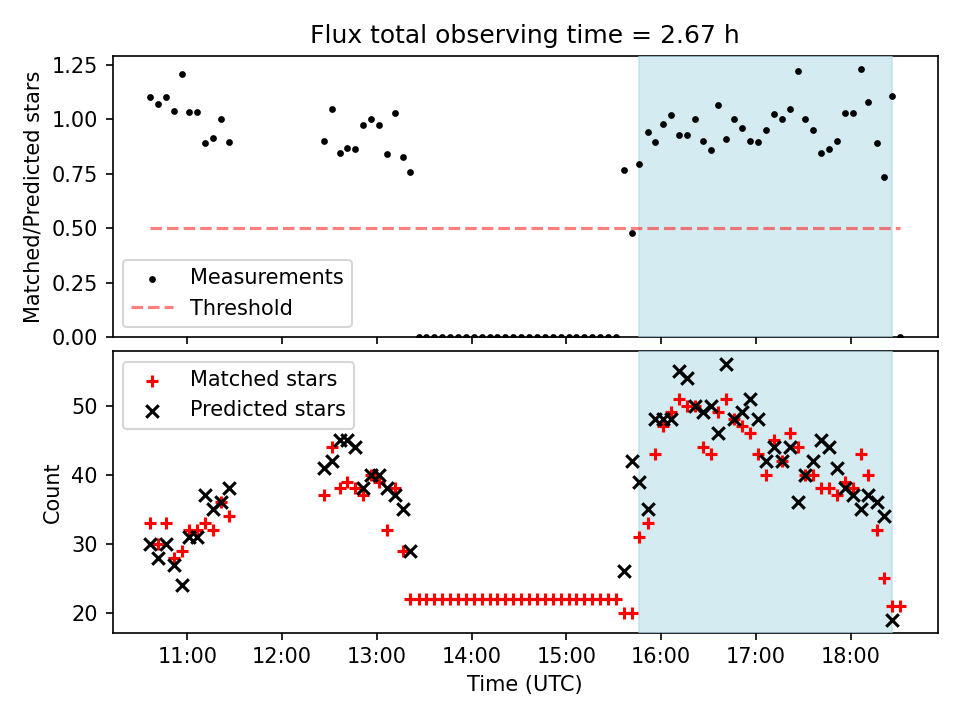 Flux total observing time = 2.67 h

Matched/Predicted stars

1.25
1.00
0.75
0.50
0.25
0.00

Measurements
Threshold

Matched stars
Predicted stars

Count

50
40
30
20

11:00
12:00
13:00
14:00
15:00
16:00
17:00
18:00

Time (UTC)